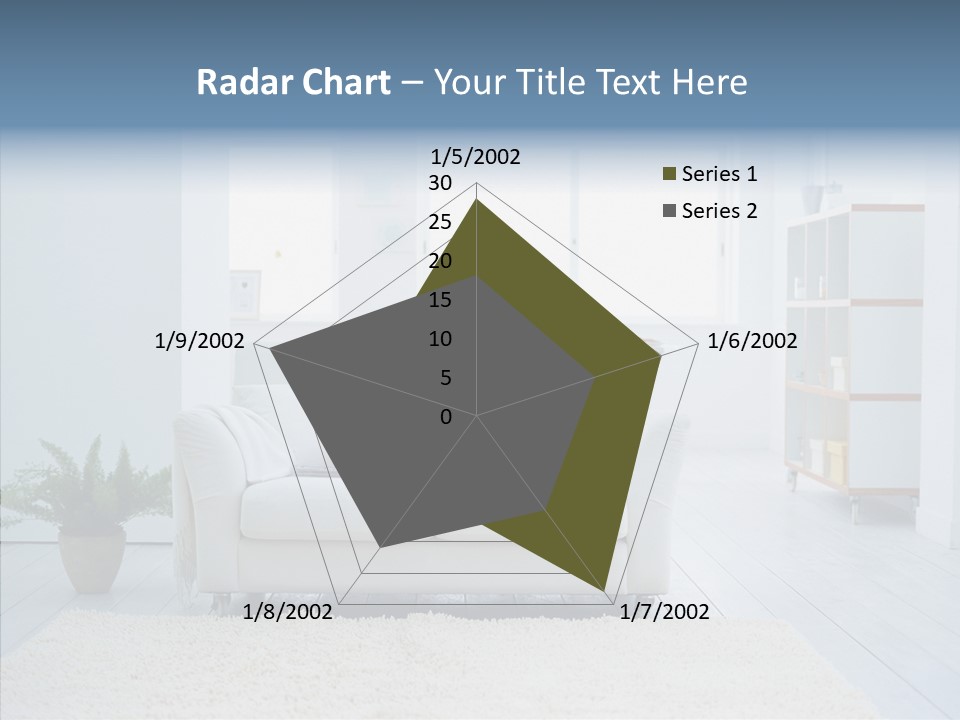 Radar Chart – Your Title Text Here

1/5/2002
30
25
20
15
10
5
0
1/6/2002
1/7/2002
1/8/2002
1/9/2002

Series 1
Series 2